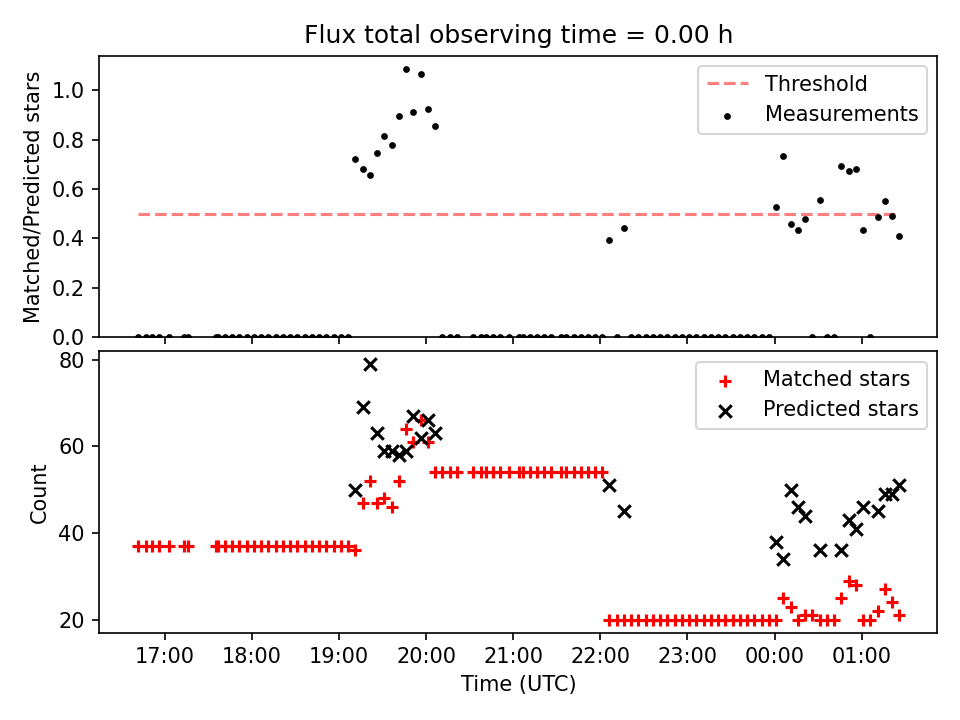 Flux total observing time = 0.00 h

Matched/Predicted stars

1.0
0.8
0.6
0.4
0.2
0.0

Threshold
Measurements

Count

80
60
40
20

Matched stars
Predicted stars

17:00
18:00
19:00
20:00
21:00
22:00
23:00
00:00
01:00

Time (UTC)